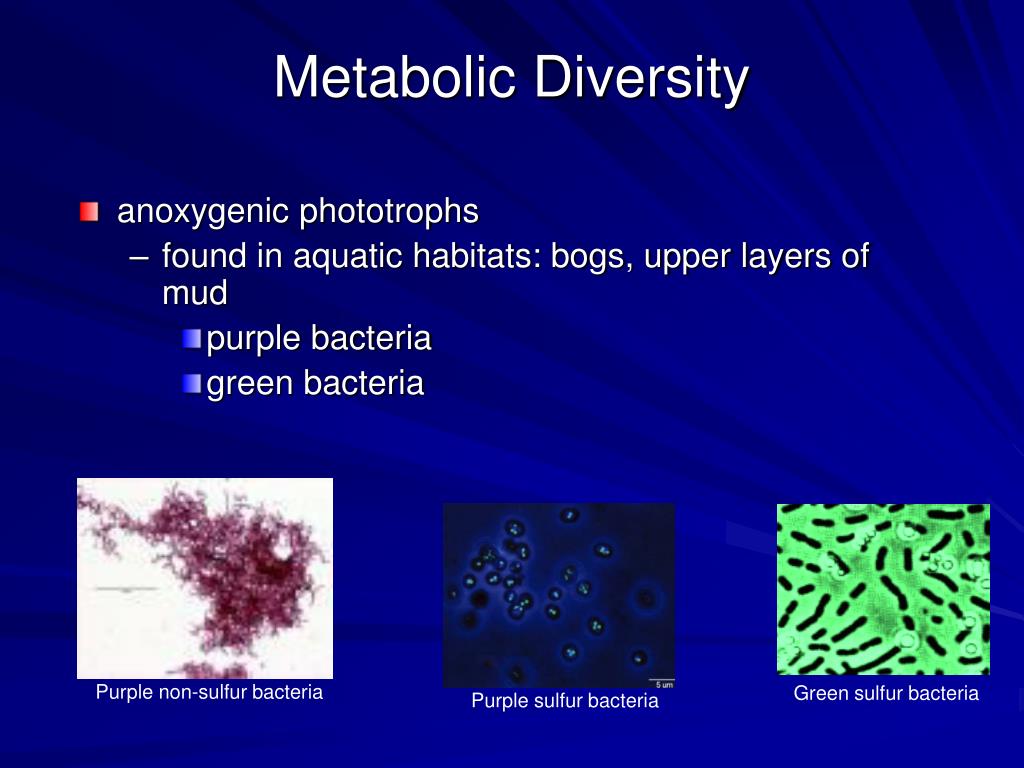 Metabolic Diversity

anoxygenic phototrophs

– found in aquatic habitats: bogs, upper layers of mud

purple bacteria

green bacteria

Purple non-sulfur bacteria

5 um

Purple sulfur bacteria

Green sulfur bacteria